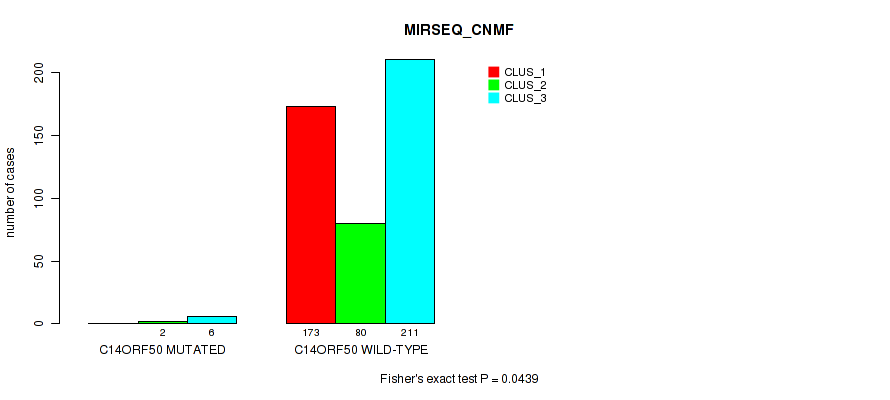 MIRSEQ_CNMF

CLUS_1
CLUS_2
CLUS_3

number of cases

200
150
100
50
0

2 6
C14ORF50 MUTATED

173 80 211
C14ORF50 WILD-TYPE

Fisher's exact test P = 0.0439